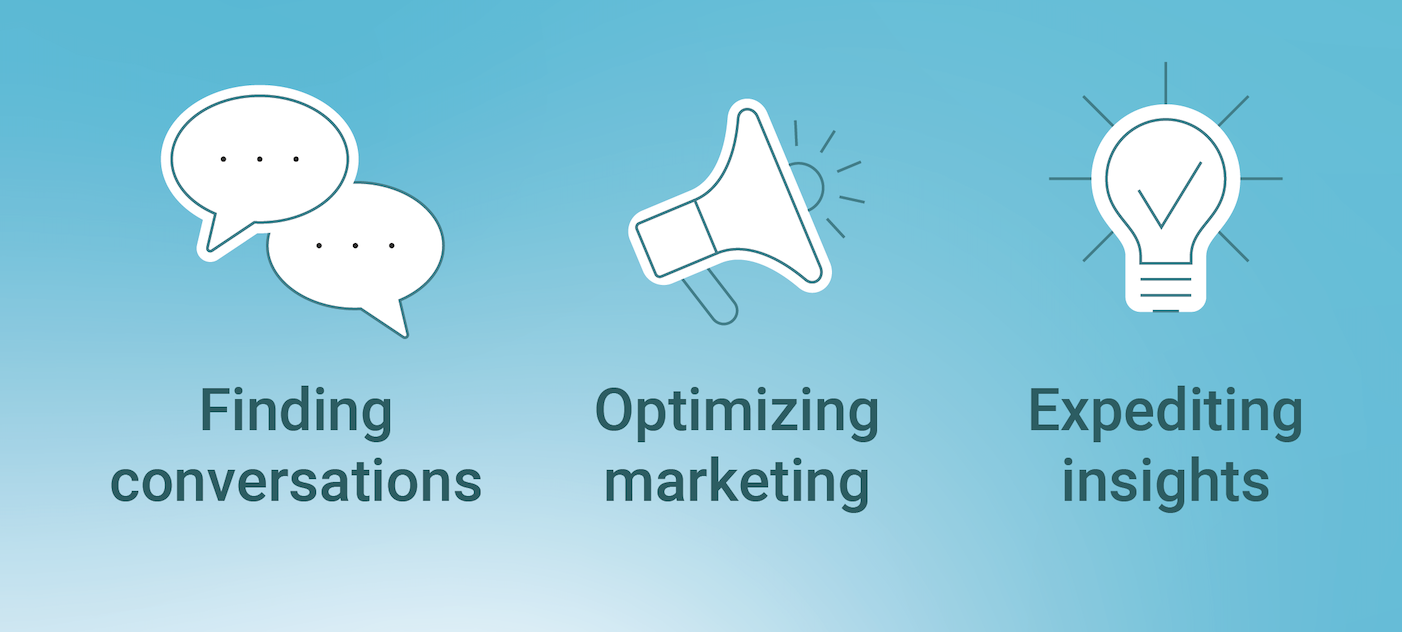 Finding conversations

Optimizing marketing

Expediting insights